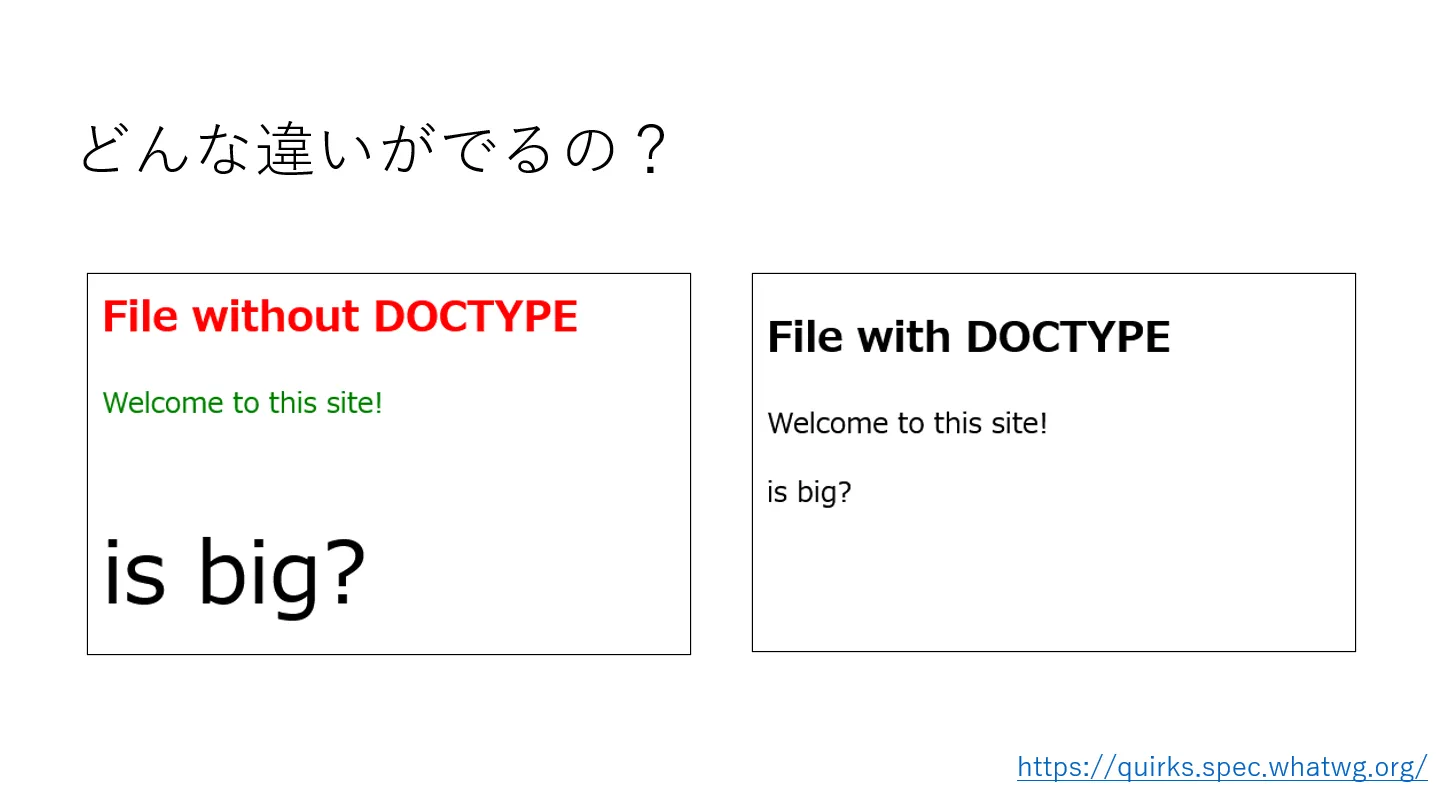 どんな違いがでるの？

File without DOCTYPE

Welcome to this site!

is big?

File with DOCTYPE

Welcome to this site!

is big?

https://quirks.spec.whatwg.org/